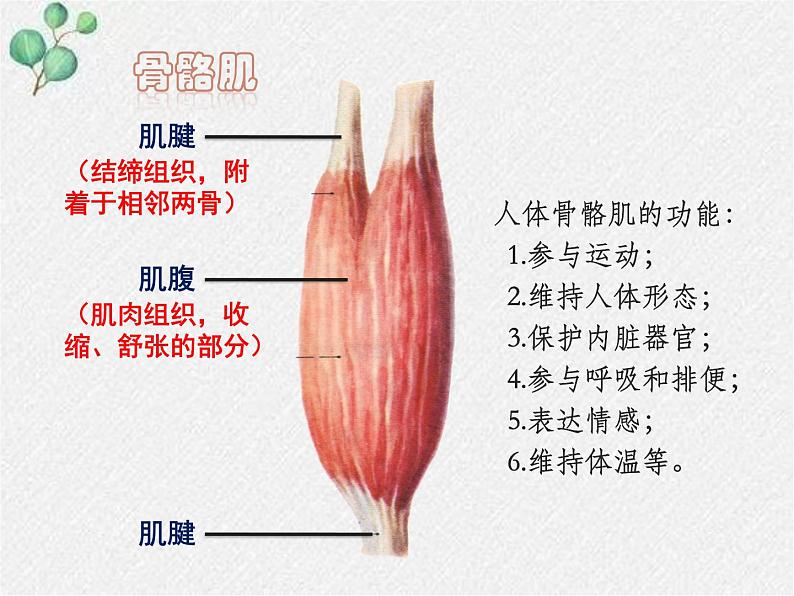 骨骼肌

肌腱
（结缔组织，附着于相邻两骨）

肌腹
（肌肉组织，收缩、舒张的部分）

肌腱

人体骨骼肌的功能：
1.参与运动；
2.维持人体形态；
3.保护内脏器官；
4.参与呼吸和排便；
5.表达情感；
6.维持体温等。